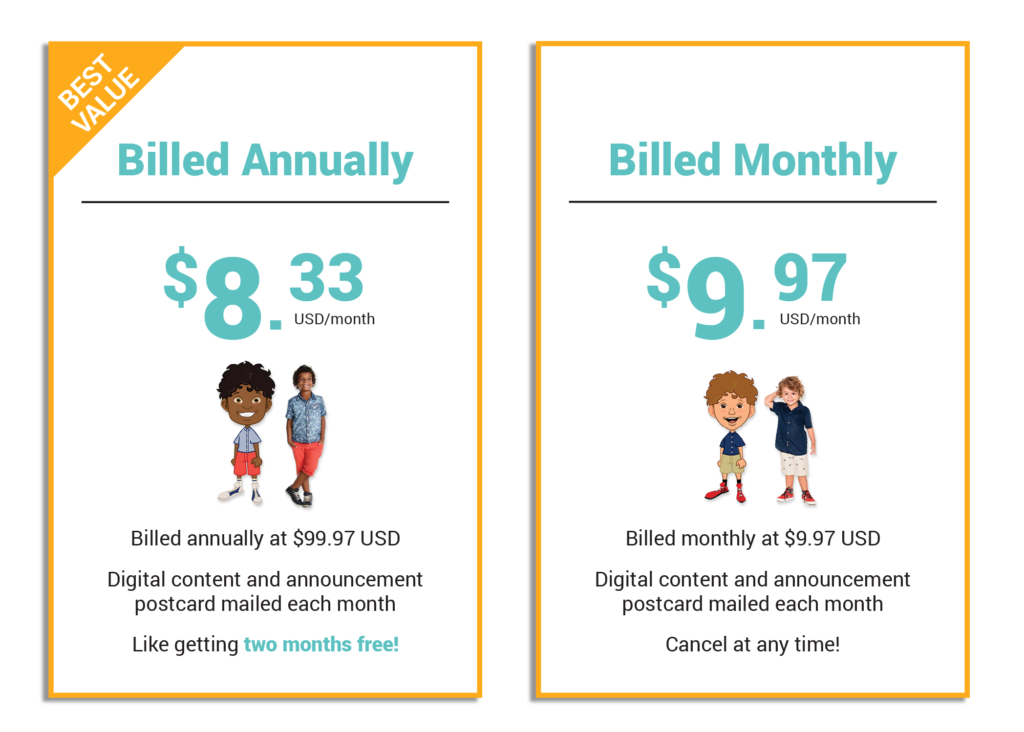 BEST VALUE

Billed Annually

$8.33
USD/month

Billed annually at $99.97 USD

Digital content and announcement postcard mailed each month

Like getting two months free!

Billed Monthly

$9.97
USD/month

Billed monthly at $9.97 USD

Digital content and announcement postcard mailed each month

Cancel at any time!